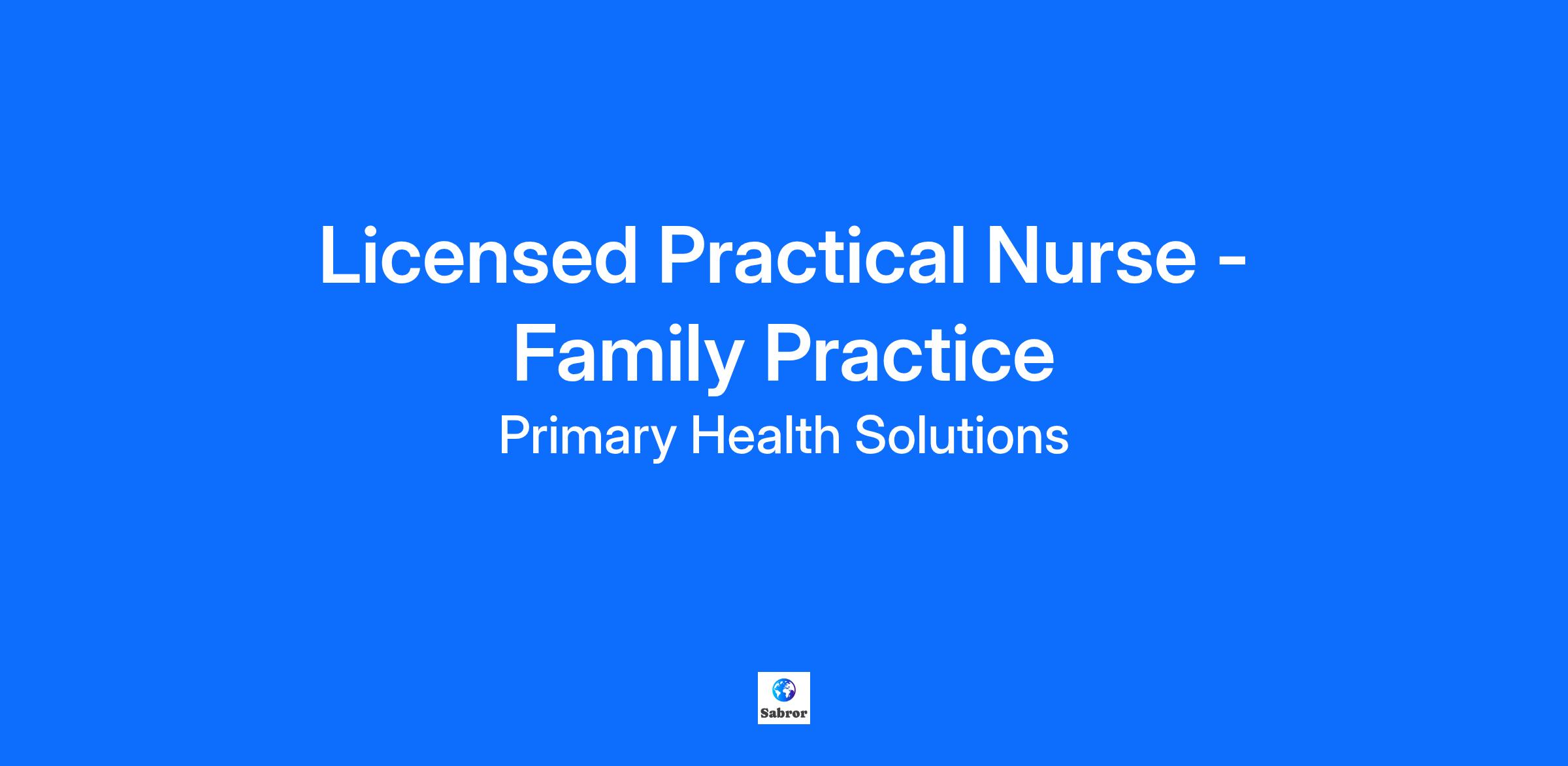 Licensed Practical Nurse - Family Practice

Primary Health Solutions

Sabror